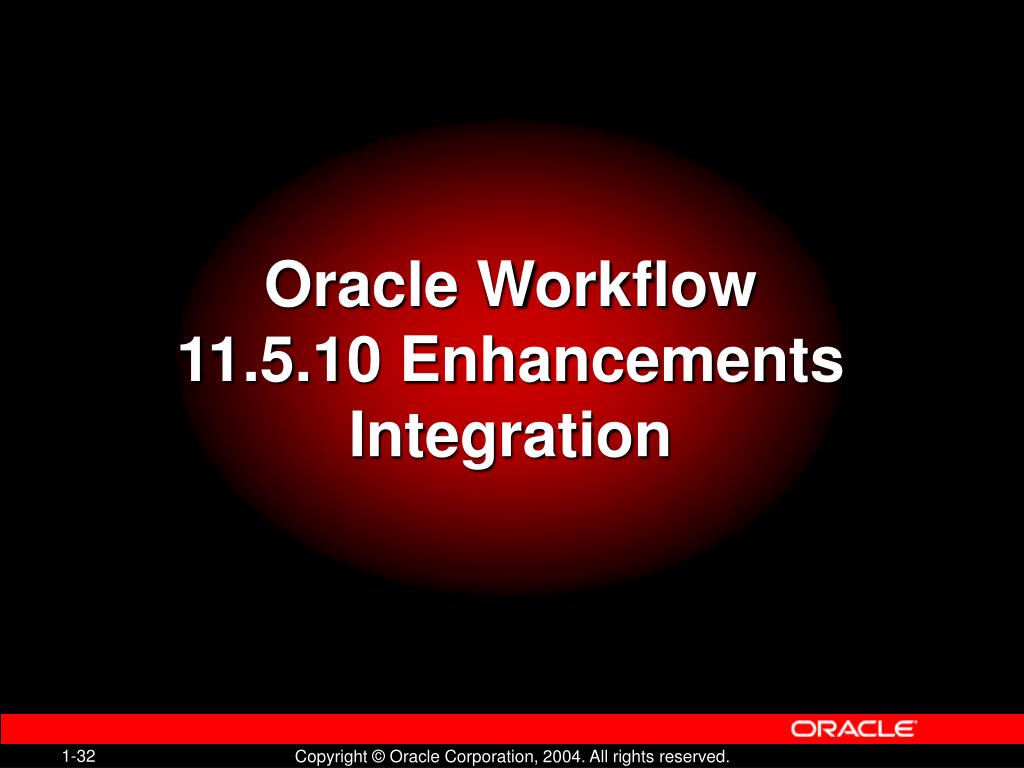 Oracle Workflow
11.5.10 Enhancements
Integration

ORACLE

1-32

Copyright © Oracle Corporation, 2004. All rights reserved.